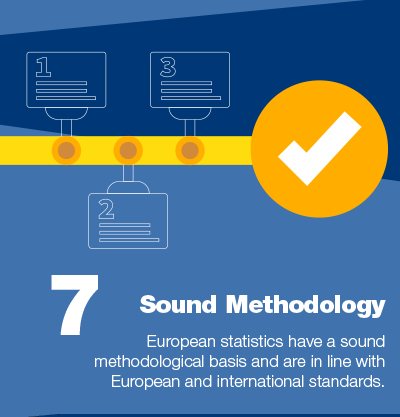 1

3

2

7

Sound Methodology

European statistics have a sound methodological basis and are in line with European and international standards.